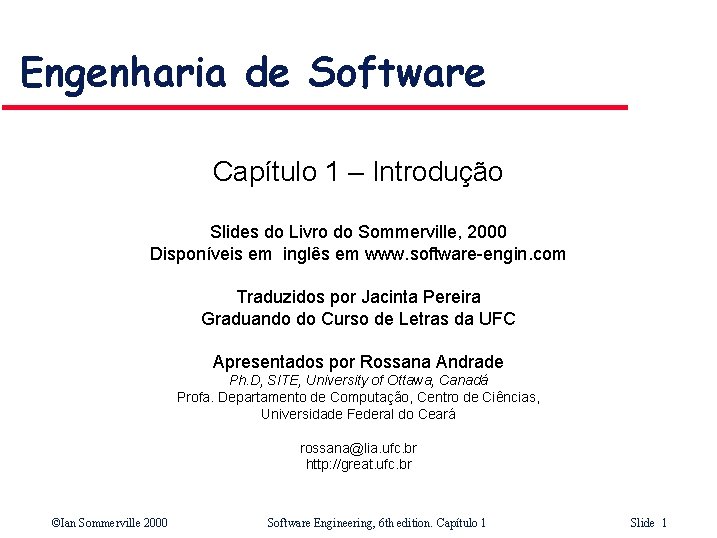 Engenharia de Software

Capítulo 1 – Introdução

Slides do Livro do Sommerville, 2000
Disponíveis em inglês em www.software-engin.com

Traduzidos por Jacinta Pereira
Graduando do Curso de Letras da UFC

Apresentados por Rossana Andrade
Ph.D, SITE, University of Ottawa, Canadá
Profa. Departamento de Computação, Centro de Ciências, Universidade Federal do Ceará

rossana@lia.ufc.br
http://great.ufc.br

©Ian Sommerville 2000 Software Engineering, 6th edition. Capítulo 1 Slide 1